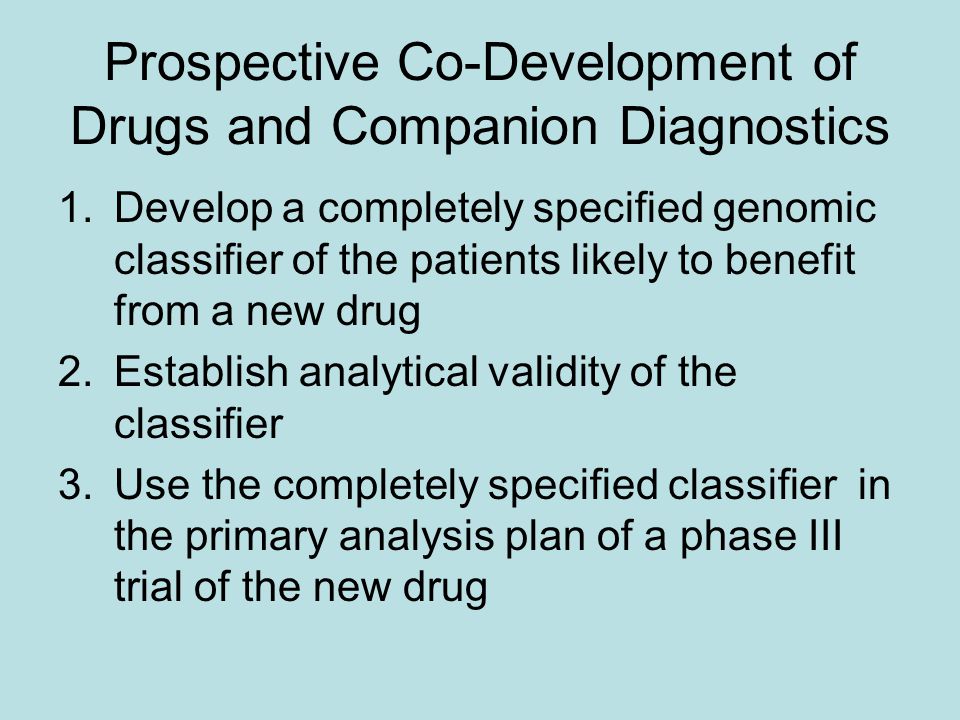 Prospective Co-Development of Drugs and Companion Diagnostics

1. Develop a completely specified genomic classifier of the patients likely to benefit from a new drug
2. Establish analytical validity of the classifier
3. Use the completely specified classifier in the primary analysis plan of a phase III trial of the new drug